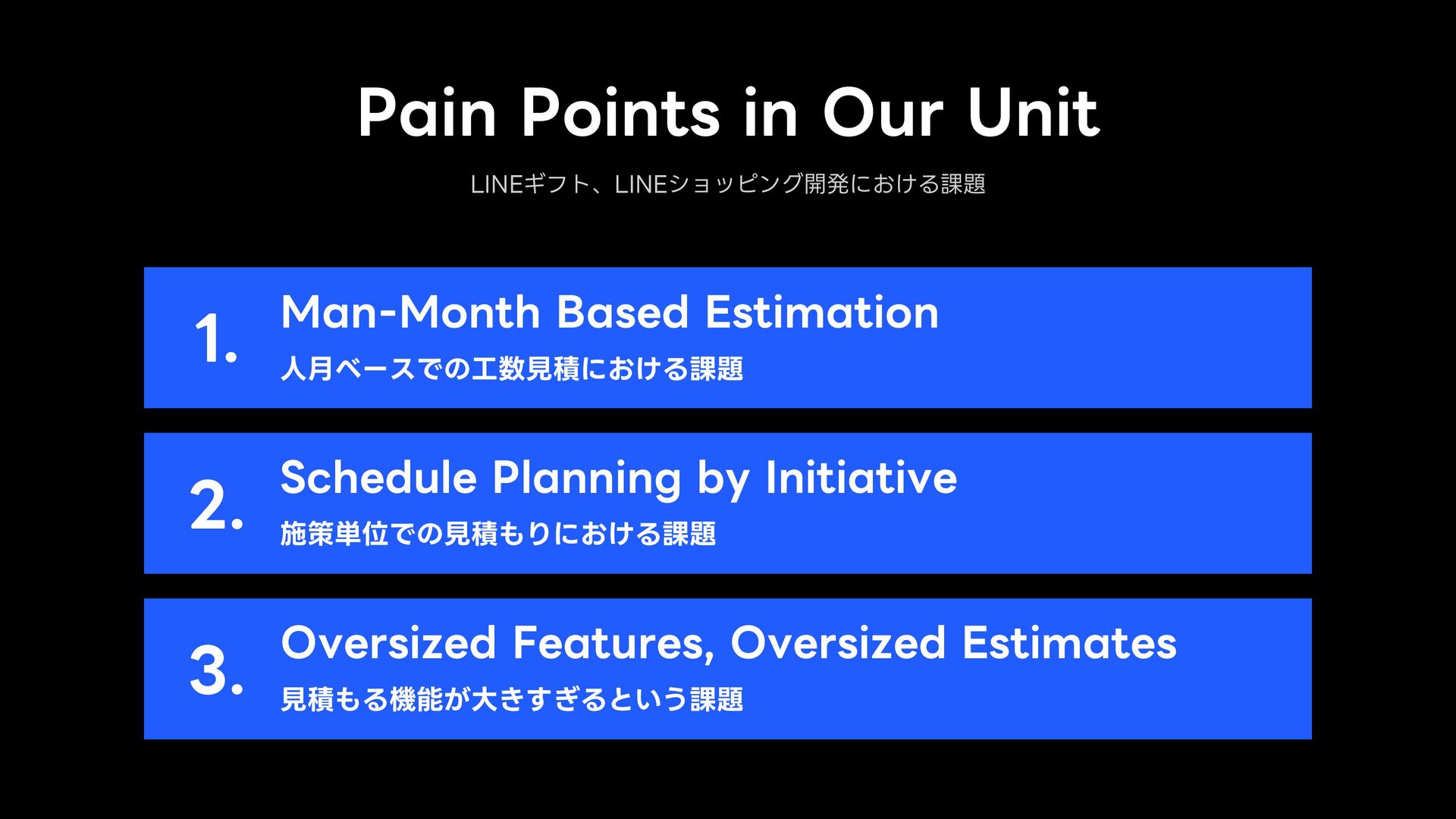 Pain Points in Our Unit

LINEギフト、LINEショッピング開発における課題

1. Man-Month Based Estimation
人月ベースでの工数見積における課題

2. Schedule Planning by Initiative
施策単位での見積もりにおける課題

3. Oversized Features, Oversized Estimates
見積もる機能が大きすぎるという課題